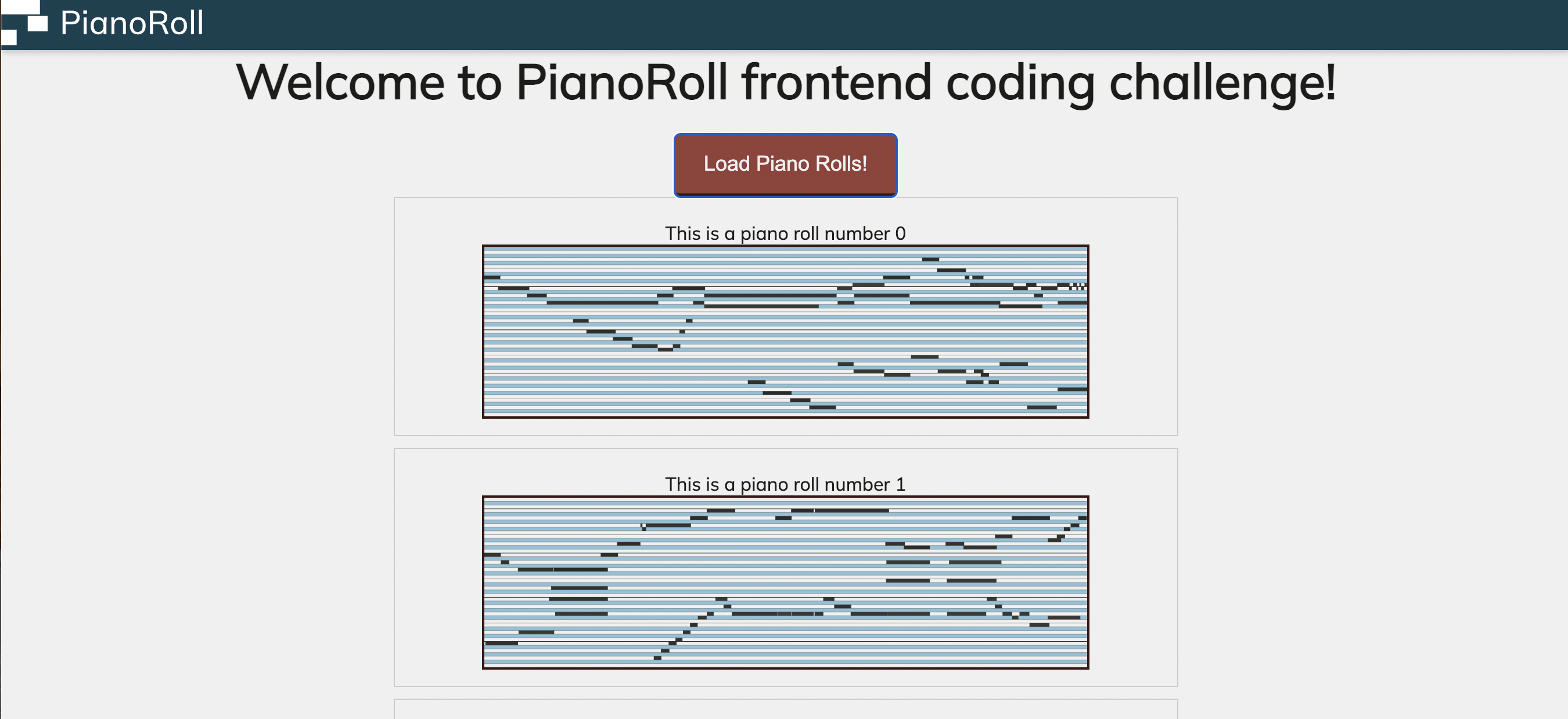 PianoRoll

Welcome to PianoRoll frontend coding challenge!

Load Piano Rolls!

This is a piano roll number 0

This is a piano roll number 1